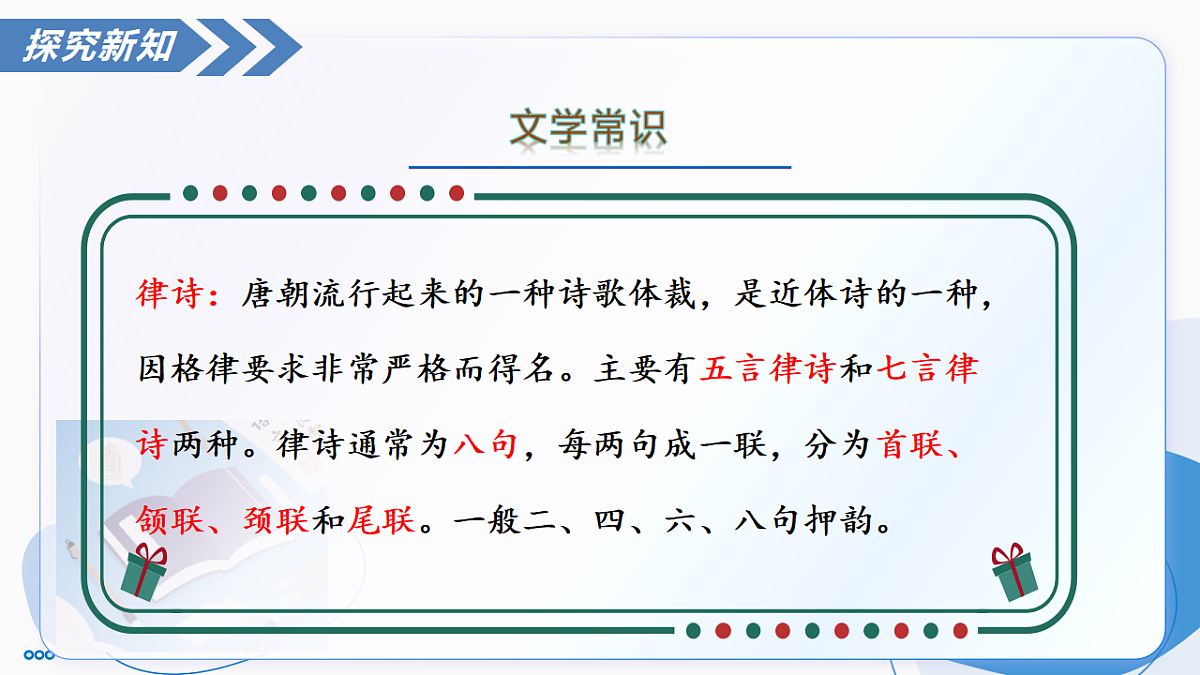 探究新知

文学常识

律诗：唐朝流行起来的一种诗歌体裁，是近体诗的一种，因格律要求非常严格而得名。主要有五言律诗和七言律诗两种。律诗通常为八句，每两句成一联，分为首联、颔联、颈联和尾联。一般二、四、六、八句押韵。